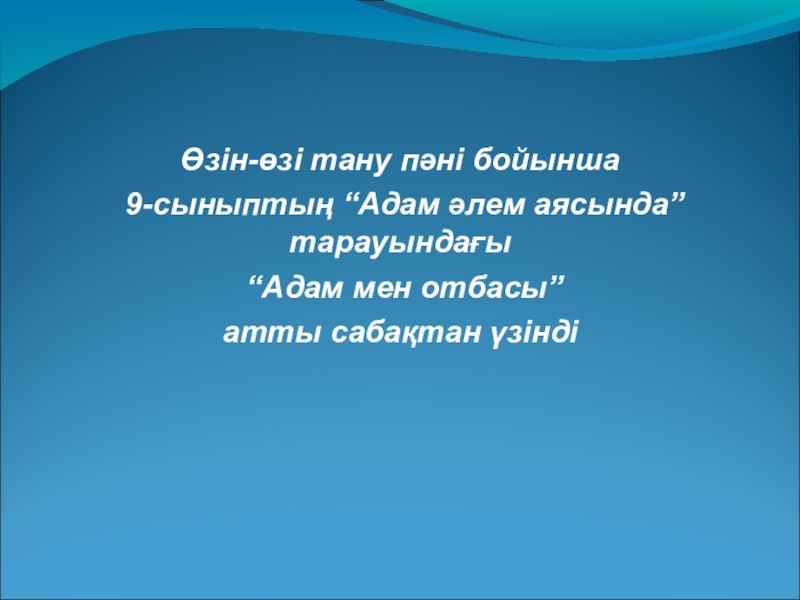 Өзін-өзі тану пәні бойынша
9-сыныптың “Адам әлем аясында” тарауындағы
“Адам мен отбасы”
атты сабақтан үзінді